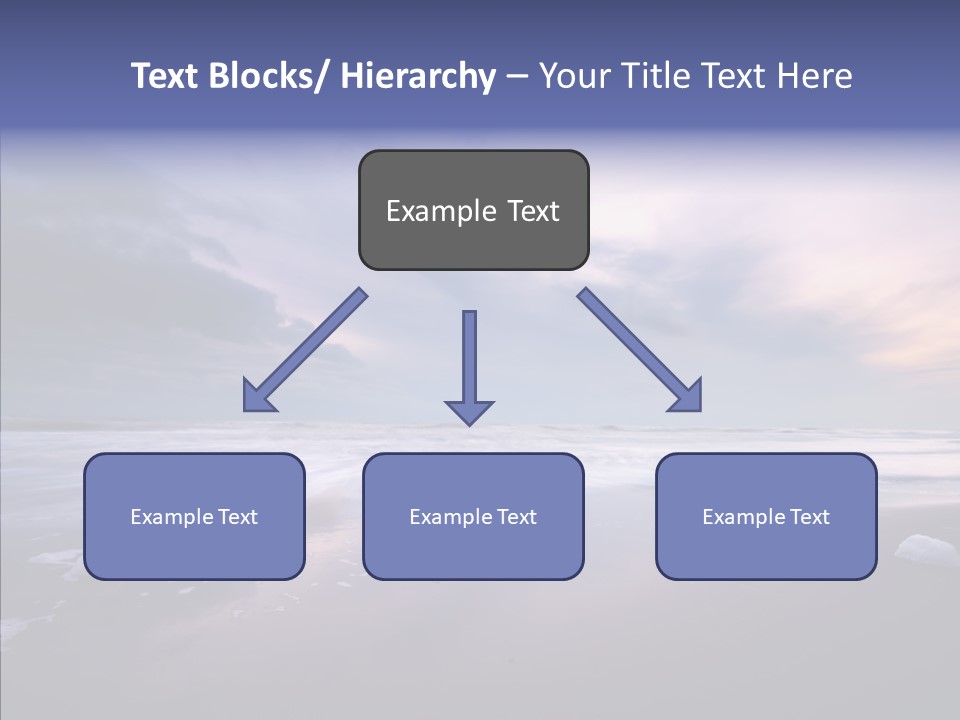 Text Blocks/ Hierarchy – Your Title Text Here

Example Text

Example Text

Example Text

Example Text